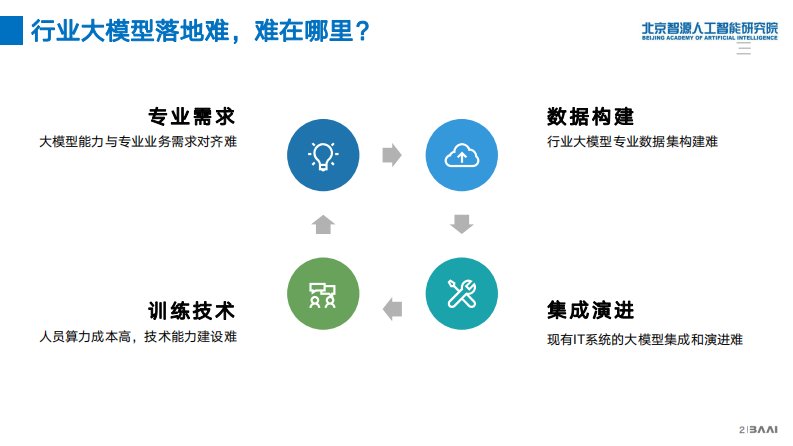 行业大模型落地难，难在哪里？

北京智源人工智能研究院
BEIJING ACADEMY OF ARTIFICIAL INTELLIGENCE

专业需求
大模型能力与专业业务需求对齐难

数据构建
行业大模型专业数据集构建难

训练技术
人员算力成本高，技术能力建设难

集成演进
现有IT系统的大模型集成和演进难

2 | BAAI